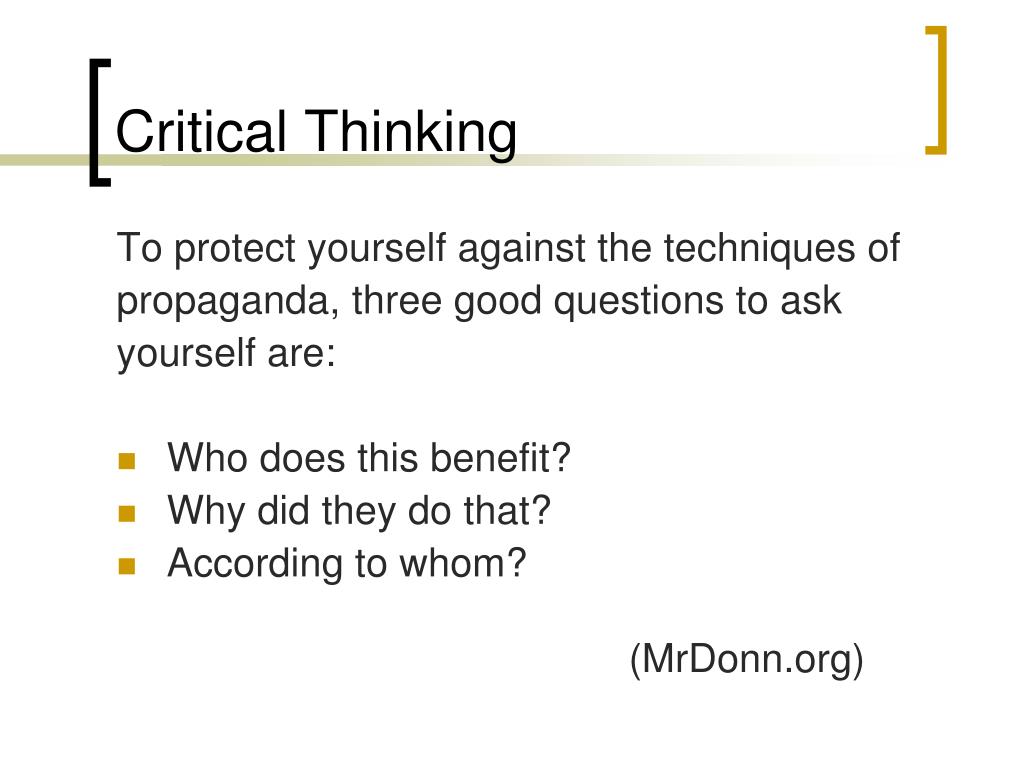 Critical Thinking

To protect yourself against the techniques of propaganda, three good questions to ask yourself are:

- Who does this benefit?
- Why did they do that?
- According to whom?

(MrDonn.org)